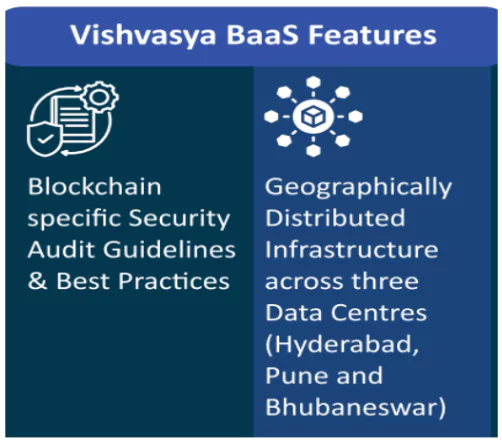 Vishvasya BaaS Features

Blockchain specific Security Audit Guidelines & Best Practices

Geographically Distributed Infrastructure across three Data Centres (Hyderabad, Pune and Bhubaneswar)